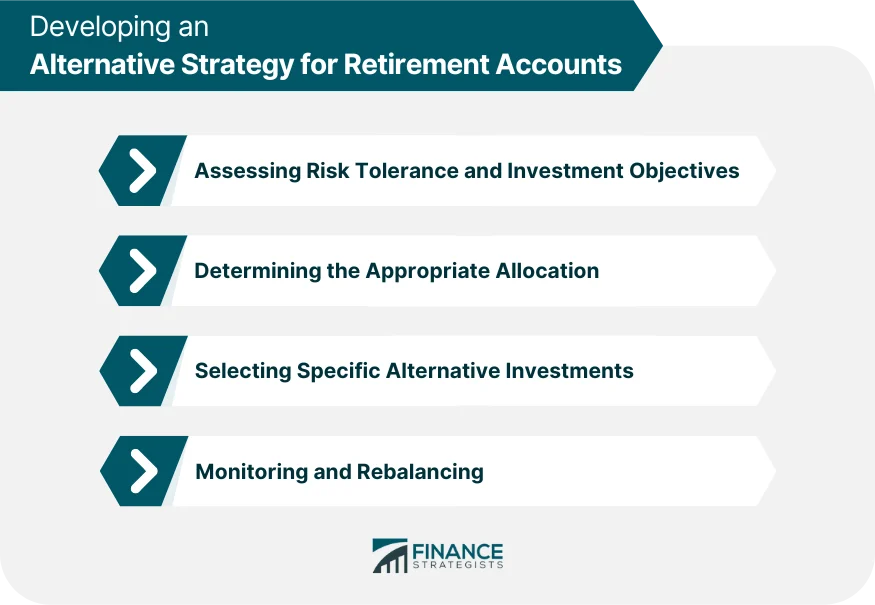 Developing an
Alternative Strategy for Retirement Accounts

Assessing Risk Tolerance and Investment Objectives

Determining the Appropriate Allocation

Selecting Specific Alternative Investments

Monitoring and Rebalancing

FINANCE STRATEGISTS